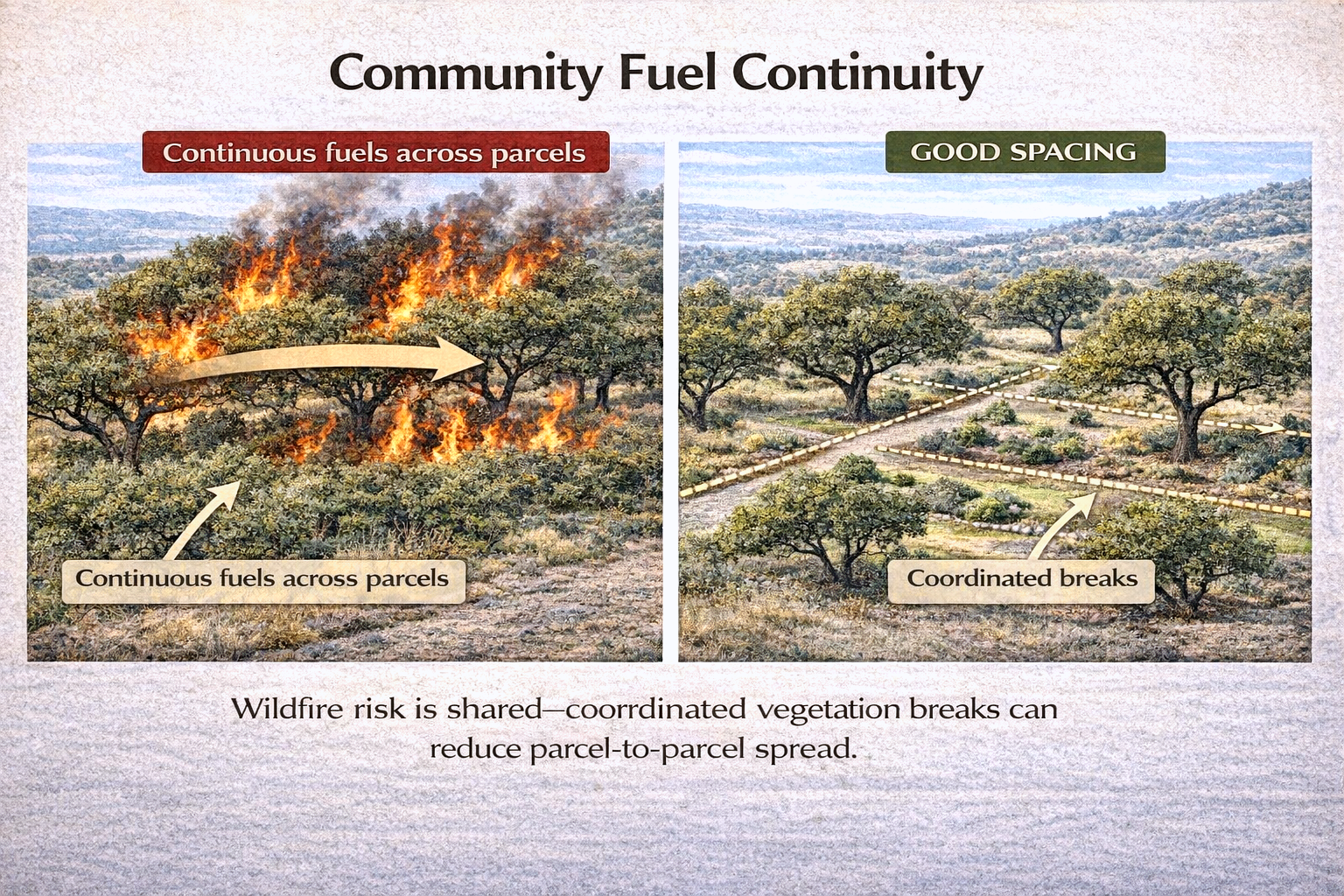 Community Fuel Continuity

Continuous fuels across parcels

Continuous fuels across parcels

GOOD SPACING

Coordinated breaks

Wildfire risk is shared—coorrdinated vegetation breaks can reduce parcel-to-parcel spread.